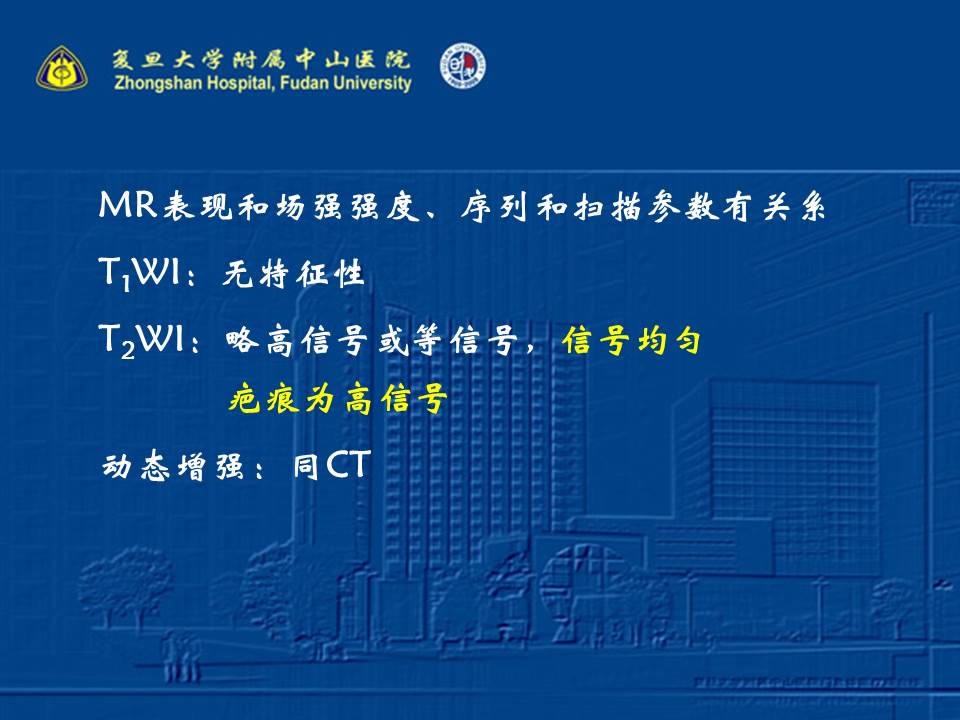 复旦大学附属中山医院
Zhongshan Hospital, Fudan University

MR表现和场强强度、序列和扫描参数有关系

$T_1$WI：无特征性

$T_2$WI：略高信号或等信号，信号均匀
疤痕为高信号

动态增强：同CT